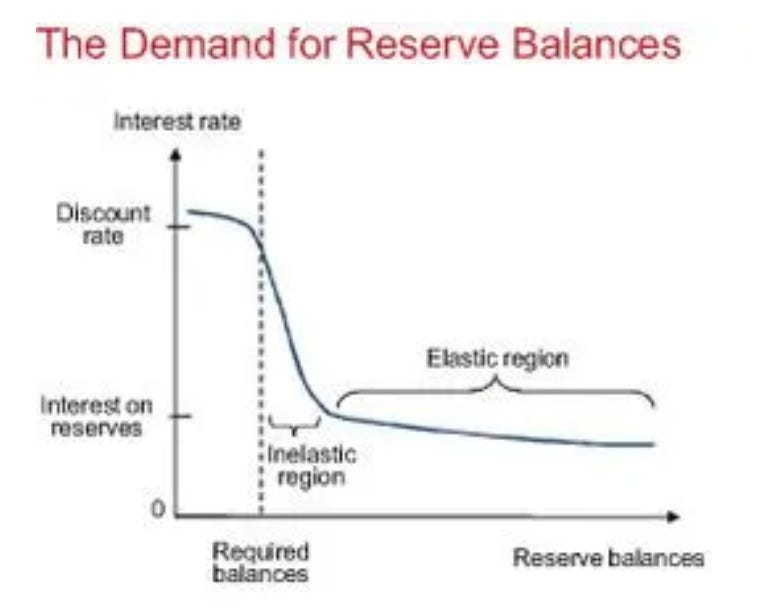 The Demand for Reserve Balances

Interest rate

Discount rate

Interest on reserves

0

Elastic region

Inelastic region

Required balances

Reserve balances